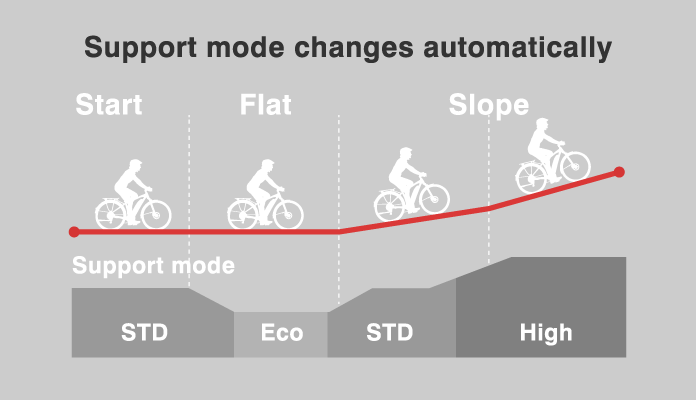 Support mode changes automatically

Start

Flat

Slope

Support mode

STD

Eco

STD

High